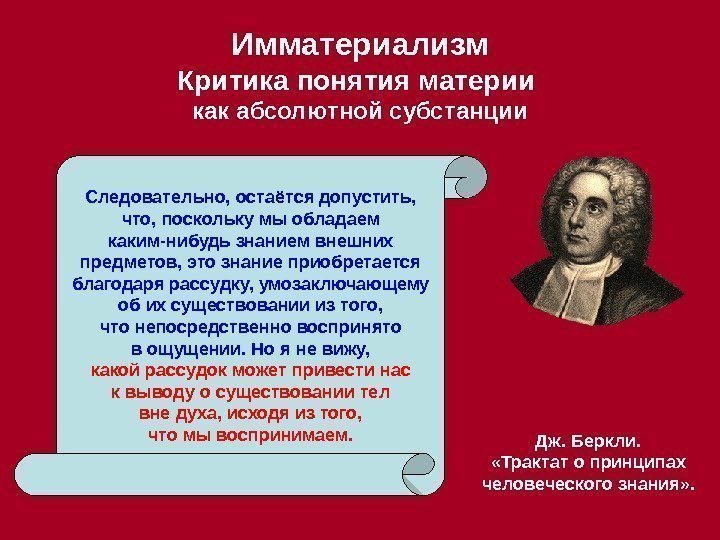 Имматериализм
Критика понятия материи
как абсолютной субстанции

Следовательно, остаётся допустить, что, поскольку мы обладаем каким-нибудь знанием внешних предметов, это знание приобретается благодаря рассудку, умозаключающему об их существовании из того, что непосредственно воспринято в ощущении. Но я не вижу, какой рассудок может привести нас к выводу о существовании тел вне духа, исходя из того, что мы воспринимаем.

Дж. Беркли.
«Трактат о принципах человеческого знания».